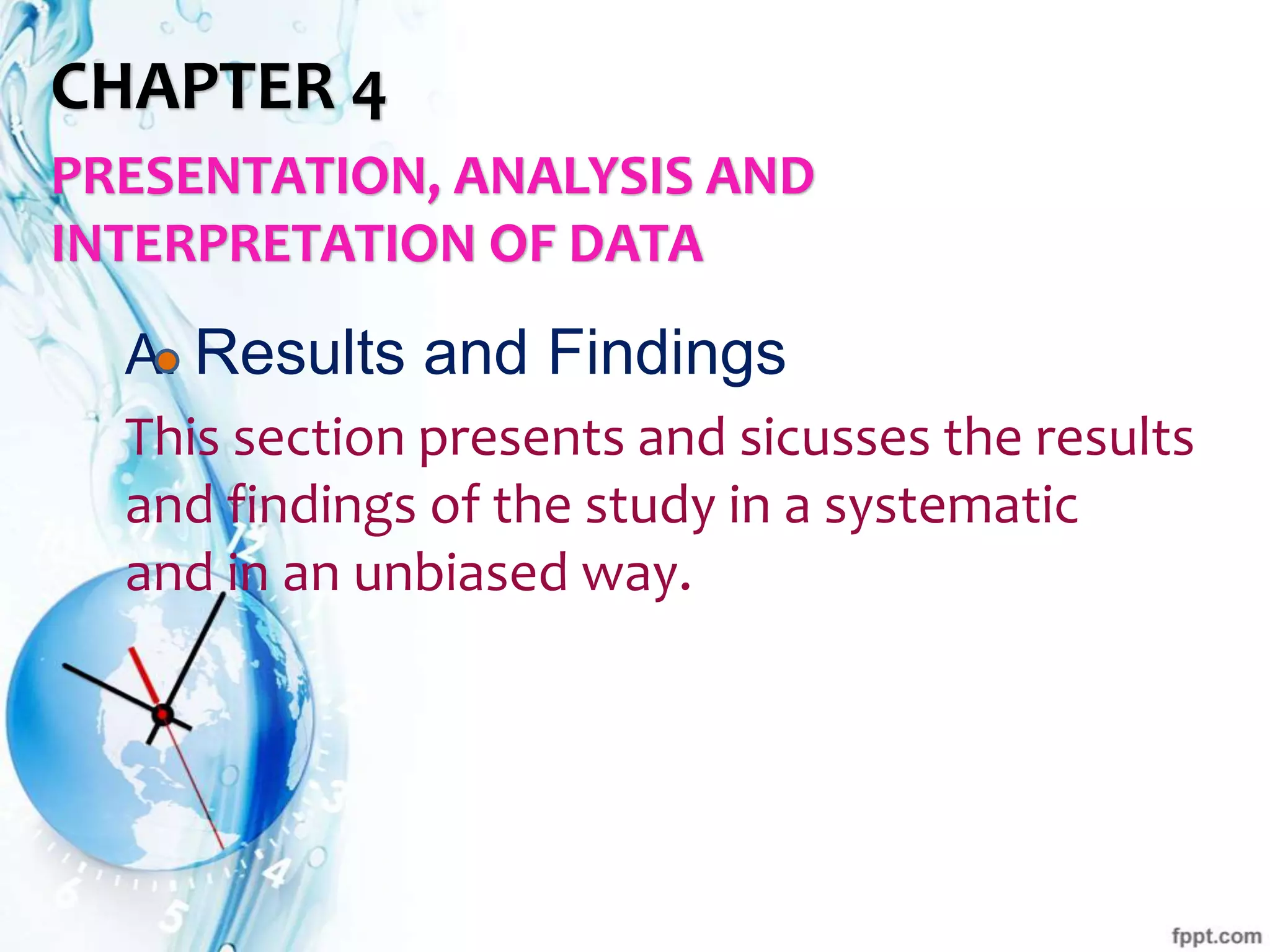 CHAPTER 4

PRESENTATION, ANALYSIS AND INTERPRETATION OF DATA

A. Results and Findings

This section presents and sicusses the results and findings of the study in a systematic and in an unbiased way.

fppt.com